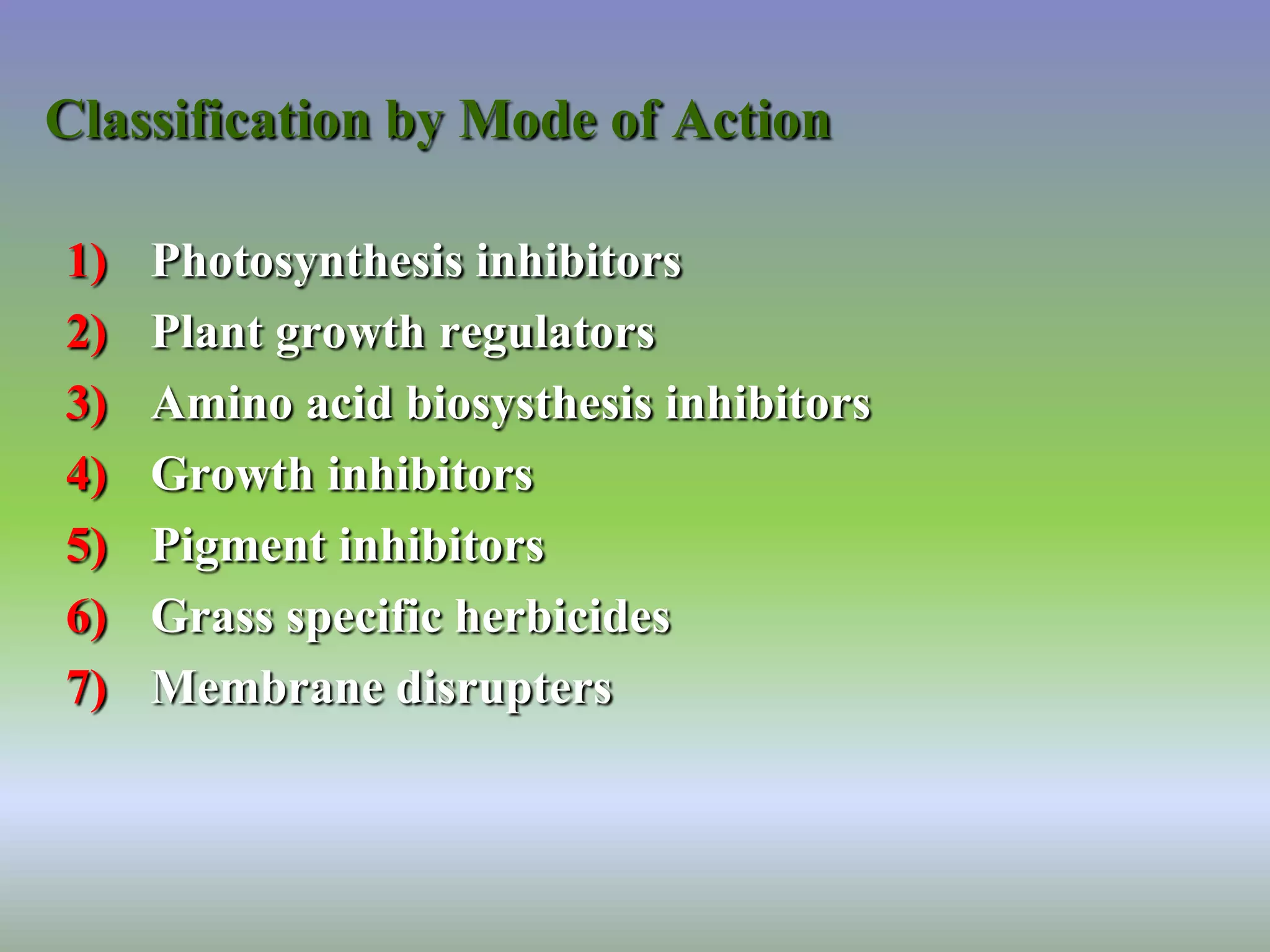 Classification by Mode of Action

1) Photosynthesis inhibitors
2) Plant growth regulators
3) Amino acid biosysthesis inhibitors
4) Growth inhibitors
5) Pigment inhibitors
6) Grass specific herbicides
7) Membrane disrupters